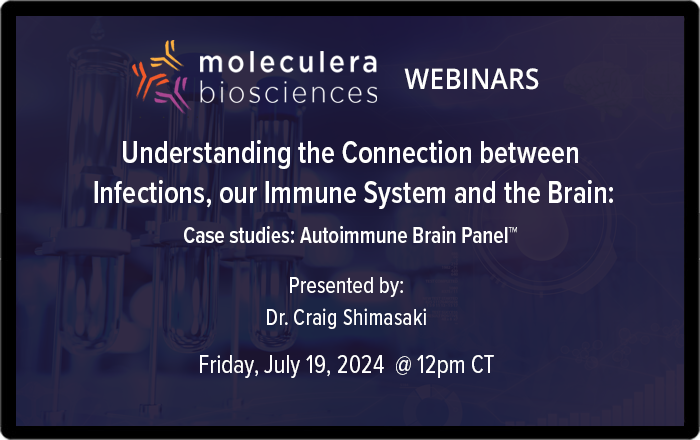 moleculera biosciences WEBINARS

Understanding the Connection between Infections, our Immune System and the Brain:

Case studies: Autoimmune Brain Panel™

Presented by:
Dr. Craig Shimasaki

Friday, July 19, 2024 @ 12pm CT